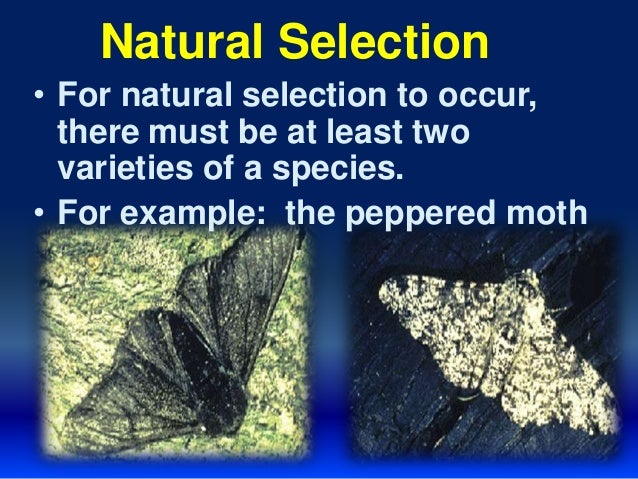 Natural Selection

• For natural selection to occur, there must be at least two varieties of a species.

• For example:  the peppered moth